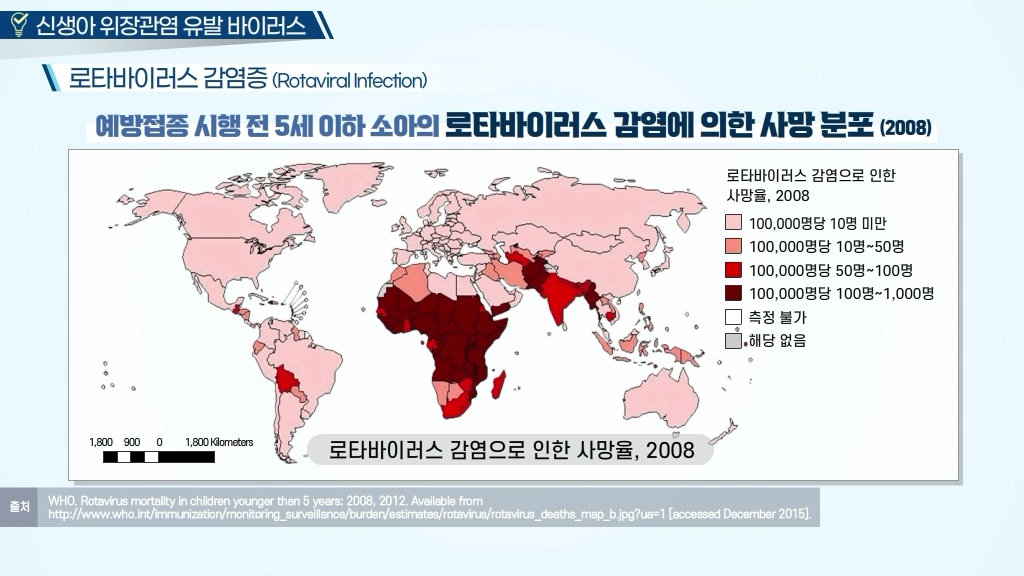 신생아 위장관염 유발 바이러스

로타바이러스 감염증 (Rotaviral Infection)

예방접종 시행 전 5세 이하 소아의 로타바이러스 감염에 의한 사망 분포 (2008)

로타바이러스 감염으로 인한 사망율, 2008

100,000명당 10명 미만

100,000명당 10명~50명

100,000명당 50명~100명

100,000명당 100명~1,000명

측정 불가

해당 없음

1,800 900 0 1,800 Kilometers

로타바이러스 감염으로 인한 사망율, 2008

출처

WHO. Rotavirus mortality in children younger than 5 years: 2008, 2012. Available from http://www.who.int/immunization/monitoring_surveillance/burden/estimates/rotavirus/rotavirus_deaths_map_b.jpg?ua=1 [accessed December 2015].